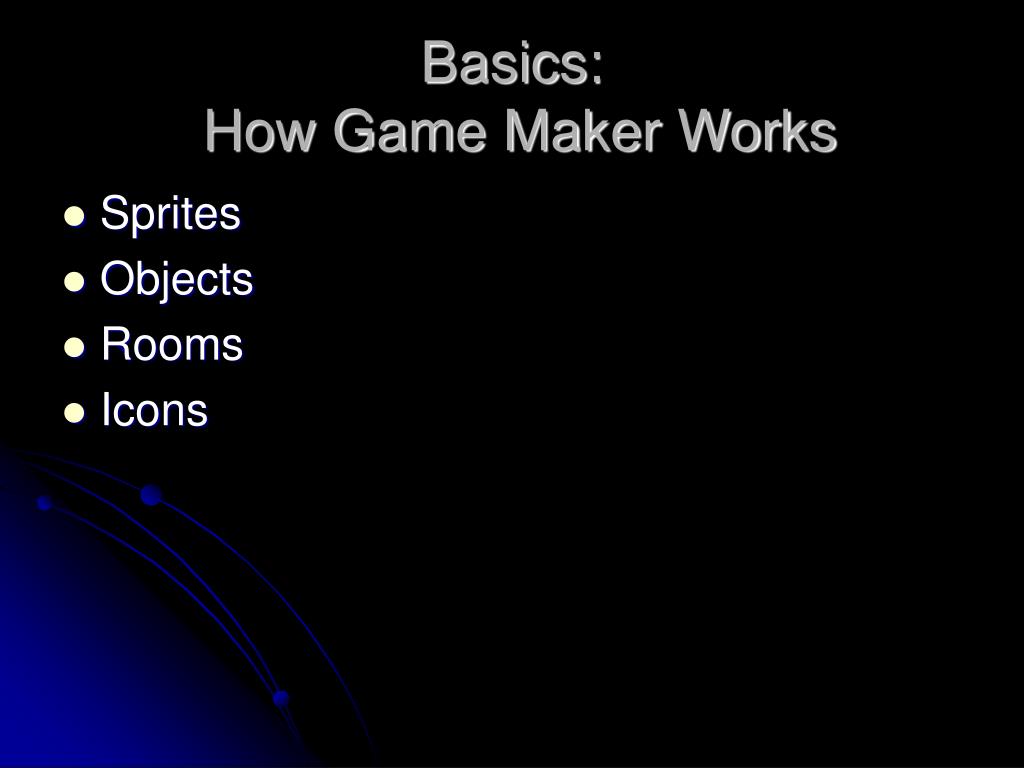 Basics:
How Game Maker Works

- Sprites
- Objects
- Rooms
- Icons